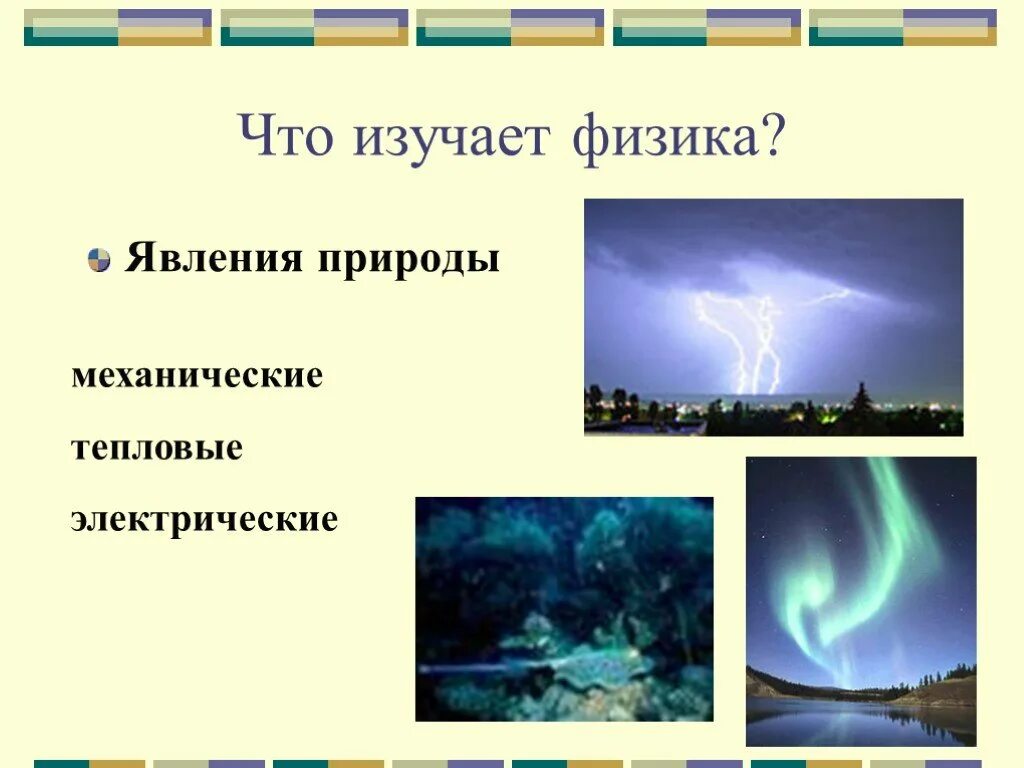 Что изучает физика?

Явления природы

механические

тепловые

электрические